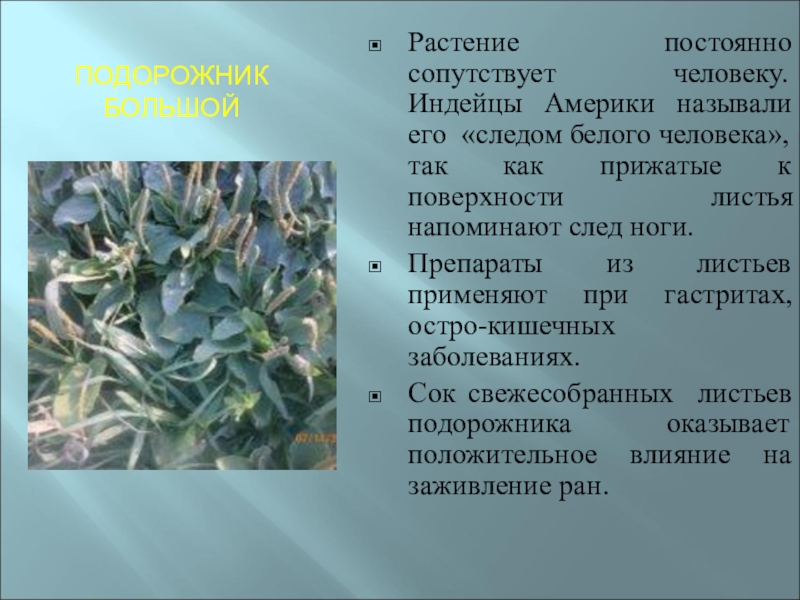 ПОДОРОЖНИК БОЛЬШОЙ

Растение постоянно сопутствует человеку. Индейцы Америки называли его «следом белого человека», так как прижатые к поверхности листья напоминают след ноги.

Препараты из листьев применяют при гастритах, остро-кишечных заболеваниях.

Сок свежесобранных листьев подорожника оказывает положительное влияние на заживление ран.